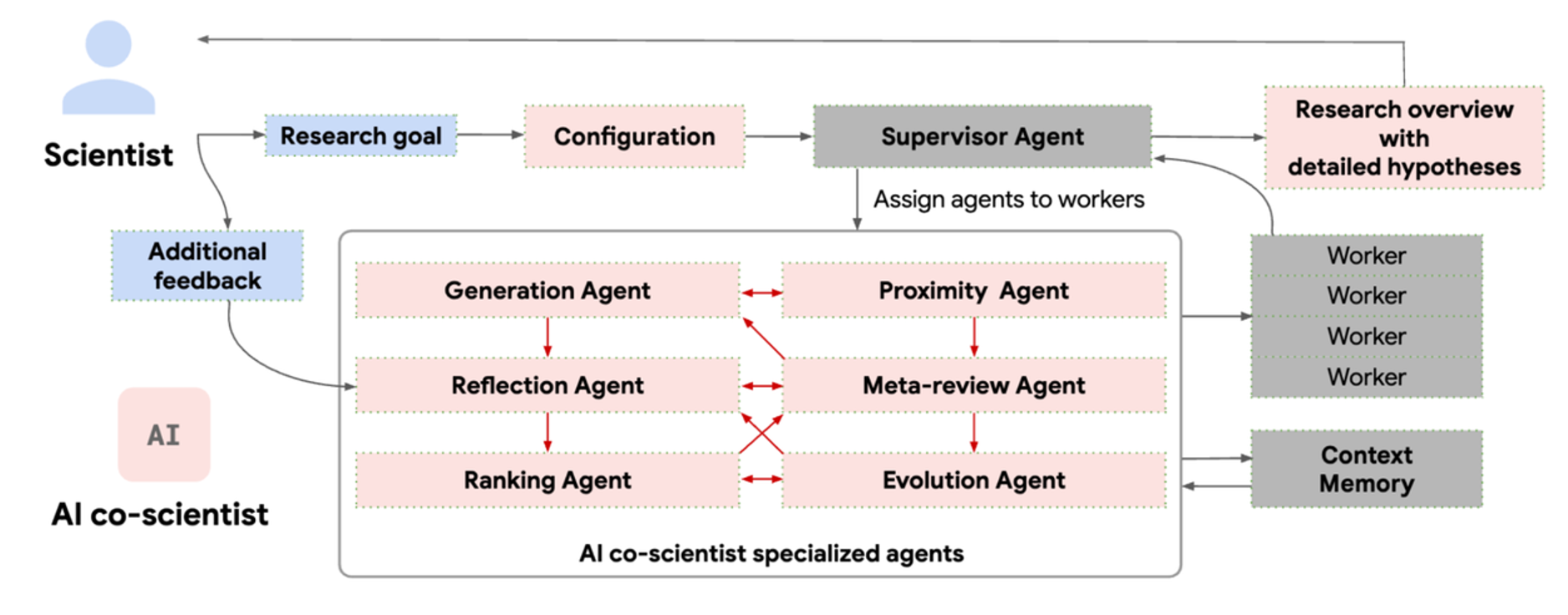 Scientist

Research goal

Configuration

Supervisor Agent

Research overview with detailed hypotheses

Assign agents to workers

Additional feedback

Generation Agent

Proximity Agent

Reflection Agent

Meta-review Agent

Ranking Agent

Evolution Agent

AI co-scientist specialized agents

Worker

Worker

Worker

Worker

Context Memory

AI

AI co-scientist